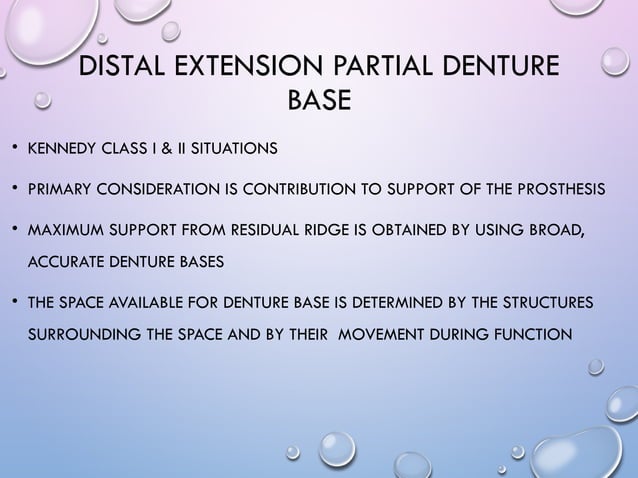 DISTAL EXTENSION PARTIAL DENTURE BASE

• KENNEDY CLASS I & II SITUATIONS

• PRIMARY CONSIDERATION IS CONTRIBUTION TO SUPPORT OF THE PROSTHESIS

• MAXIMUM SUPPORT FROM RESIDUAL RIDGE IS OBTAINED BY USING BROAD, ACCURATE DENTURE BASES

• THE SPACE AVAILABLE FOR DENTURE BASE IS DETERMINED BY THE STRUCTURES SURROUNDING THE SPACE AND BY THEIR MOVEMENT DURING FUNCTION